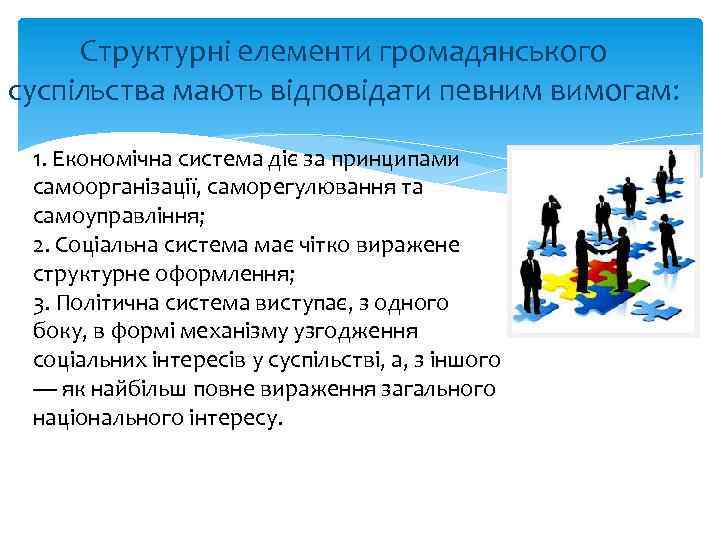 Структурні елементи громадянського суспільства мають відповідати певним вимогам:

1. Економічна система діє за принципами самоорганізації, саморегулювання та самоуправління;
2. Соціальна система має чітко виражене структурне оформлення;
3. Політична система виступає, з одного боку, в формі механізму узгодження соціальних інтересів у суспільстві, а, з іншого — як найбільш повне вираження загального національного інтересу.